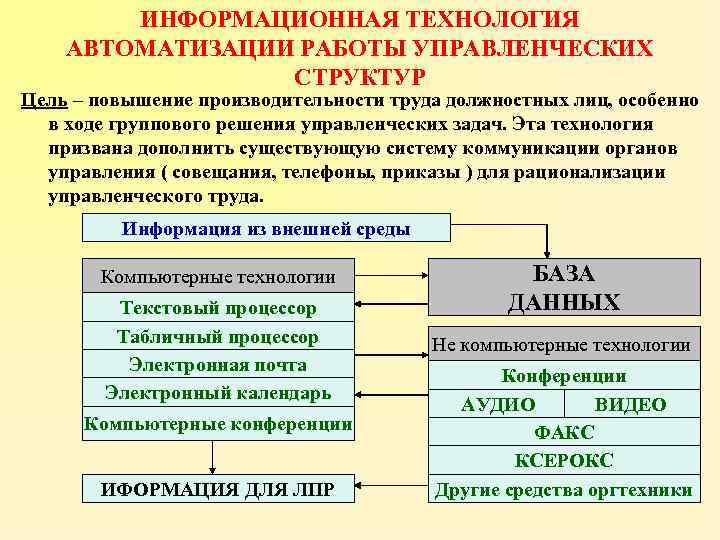 ИНФОРМАЦИОННАЯ ТЕХНОЛОГИЯ АВТОМАТИЗАЦИИ РАБОТЫ УПРАВЛЕНЧЕСКИХ СТРУКТУР

Цель – повышение производительности труда должностных лиц, особенно в ходе группового решения управленческих задач. Эта технология призвана дополнить существующую систему коммуникации органов управления ( совещания, телефоны, приказы ) для рационализации управленческого труда.

Информация из внешней среды

Компьютерные технологии
Текстовый процессор
Табличный процессор
Электронная почта
Электронный календарь
Компьютерные конференции

ИФОРМАЦИЯ ДЛЯ ЛПР

БАЗА ДАННЫХ

Не компьютерные технологии
Конференции
АУДИО
ВИДЕО
ФАКС
КСЕРОКС
Другие средства оргтехники